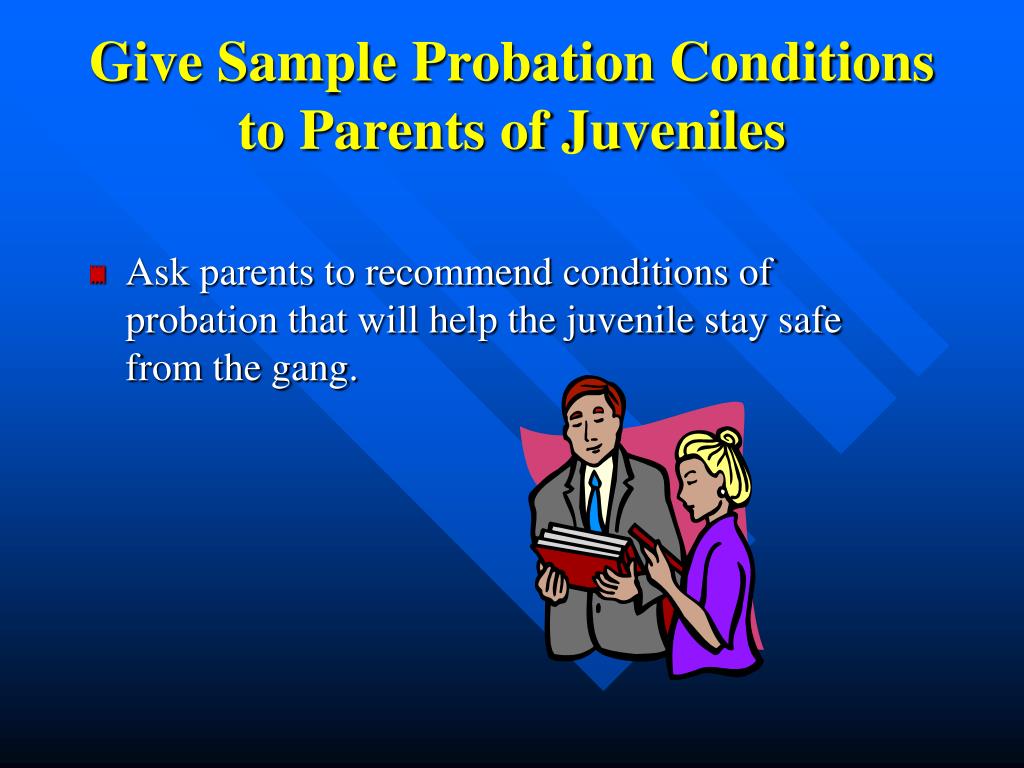 Give Sample Probation Conditions to Parents of Juveniles

Ask parents to recommend conditions of probation that will help the juvenile stay safe from the gang.